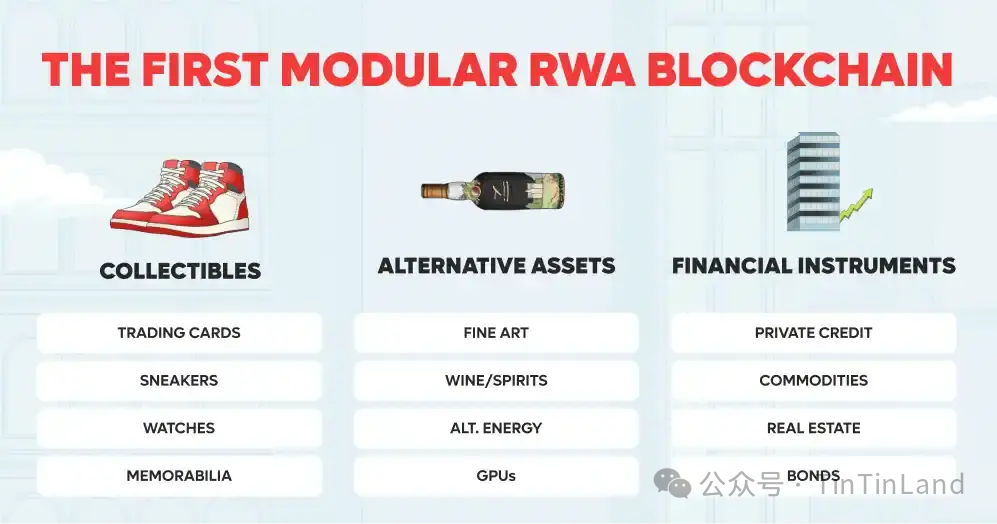 THE FIRST MODULAR RWA BLOCKCHAIN

COLLECTIBLES

TRADING CARDS

SNEAKERS

WATCHES

MEMORABILIA

ALTERNATIVE ASSETS

FINE ART

WINE/SPIRITS

ALT. ENERGY

GPUs

FINANCIAL INSTRUMENTS

PRIVATE CREDIT

COMMODITIES

REAL ESTATE

BONDS

公众号 · TinTinLand